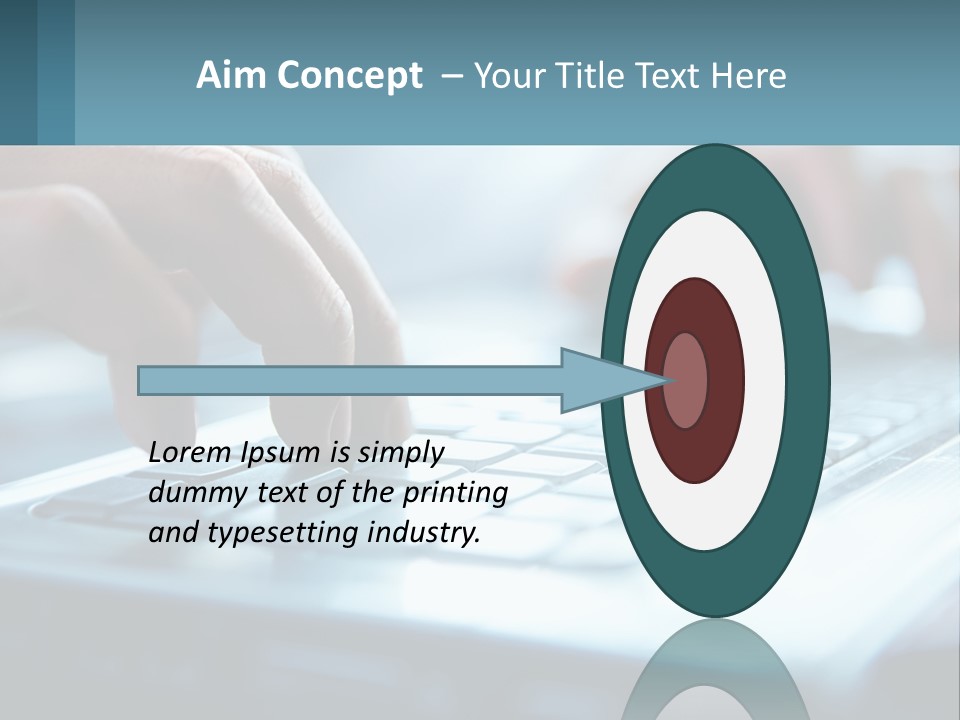 Aim Concept – Your Title Text Here

Lorem Ipsum is simply dummy text of the printing and typesetting industry.